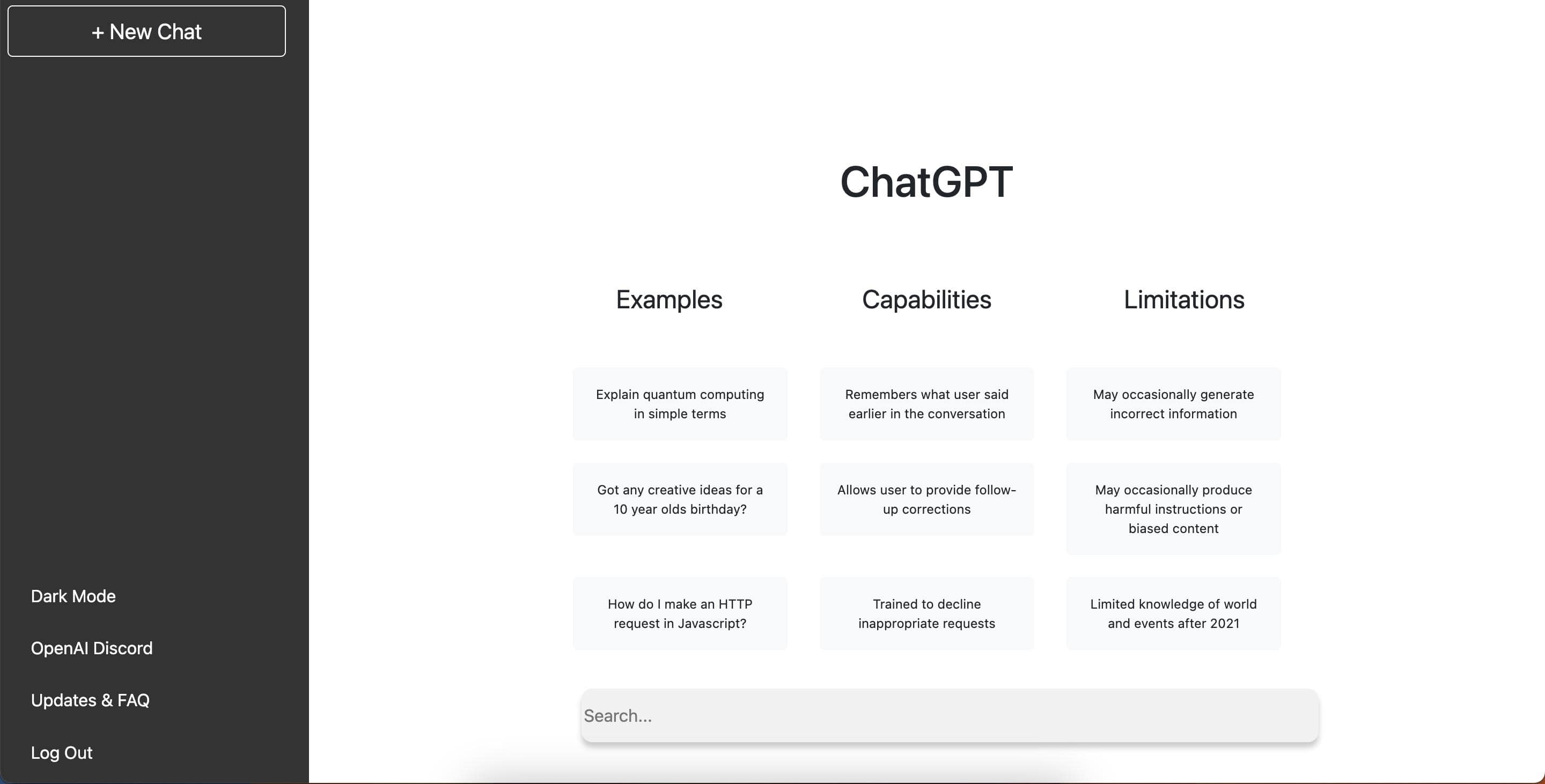 + New Chat

Dark Mode

OpenAI Discord

Updates & FAQ

Log Out

ChatGPT

Examples

Explain quantum computing in simple terms

Got any creative ideas for a 10 year olds birthday?

How do I make an HTTP request in Javascript?

Capabilities

Remembers what user said earlier in the conversation

Allows user to provide follow-up corrections

Trained to decline inappropriate requests

Limitations

May occasionally generate incorrect information

May occasionally produce harmful instructions or biased content

Limited knowledge of world and events after 2021

Search...